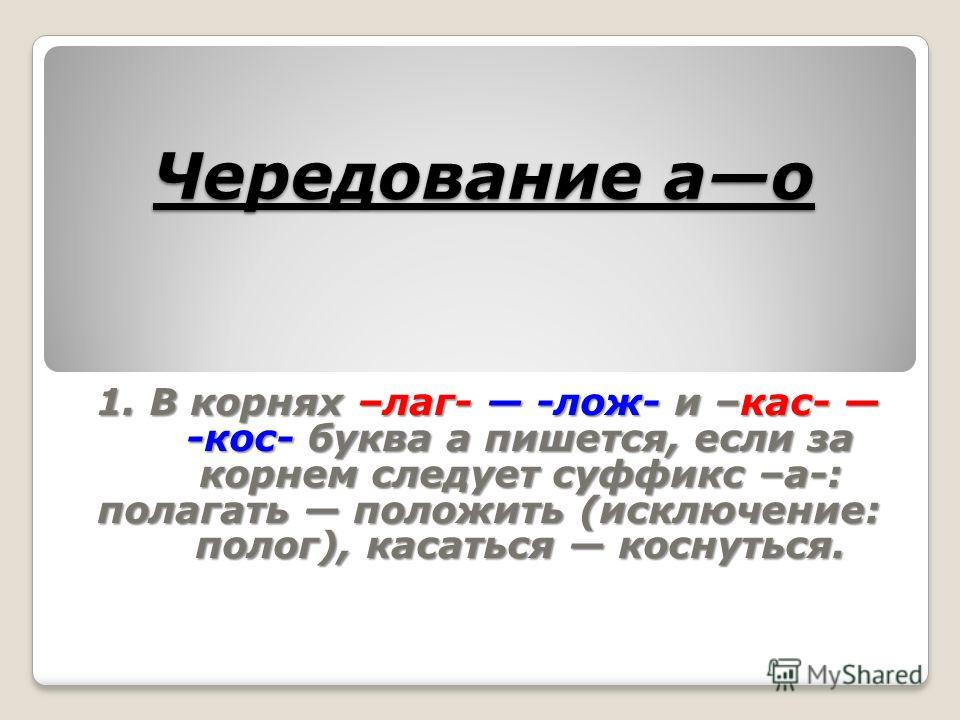 Чередование а—о

1. В корнях –лаг- — -лож- и –кас- — -кос- буква а пишется, если за корнем следует суффикс –а-: полагать — положить (исключение: полог), касаться — коснуться.

MyShared